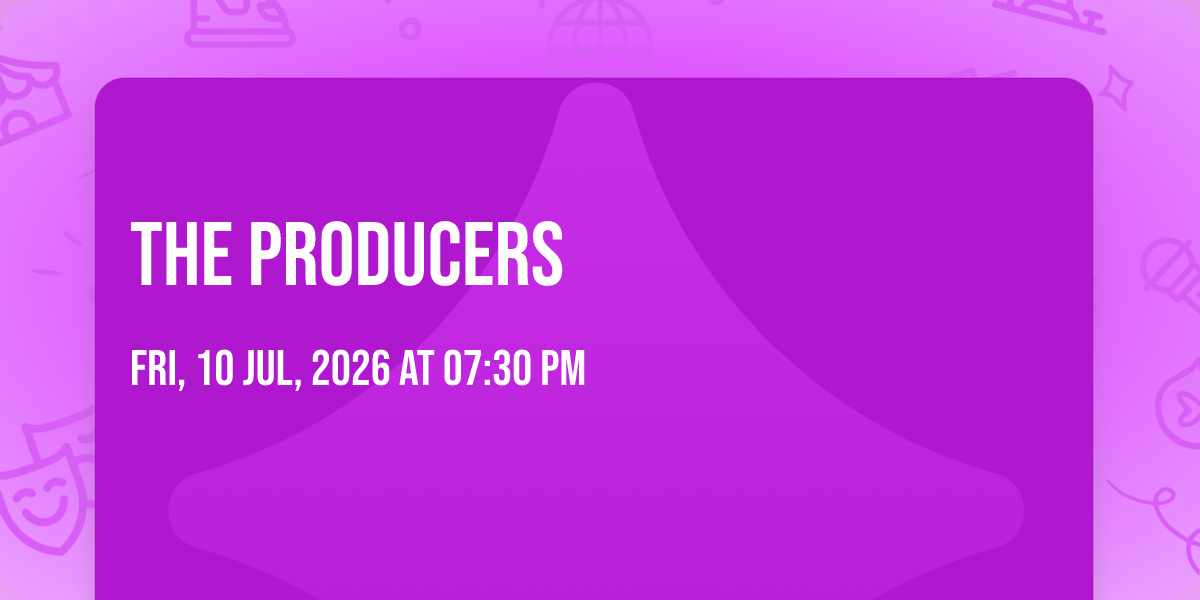 THE PRODUCERS

FRI, 10 JUL, 2026 AT 07:30 PM